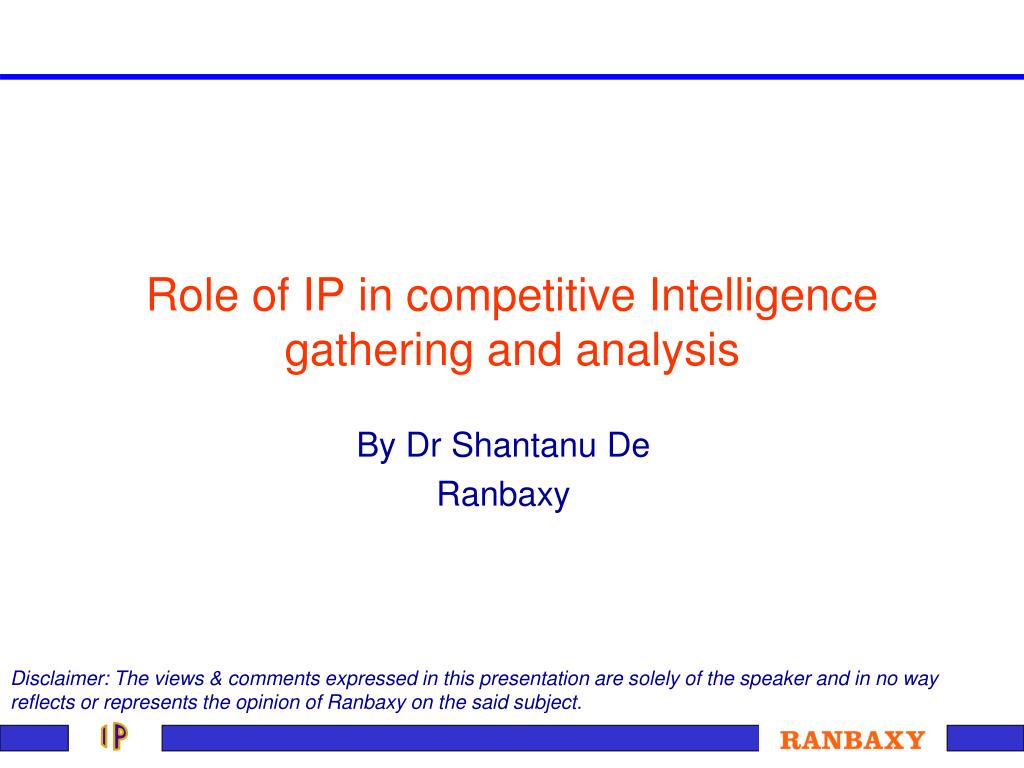 Role of IP in competitive Intelligence gathering and analysis

By Dr Shantanu De

Ranbaxy

Disclaimer: The views & comments expressed in this presentation are solely of the speaker and in no way reflects or represents the opinion of Ranbaxy on the said subject.

IP

RANBAXY